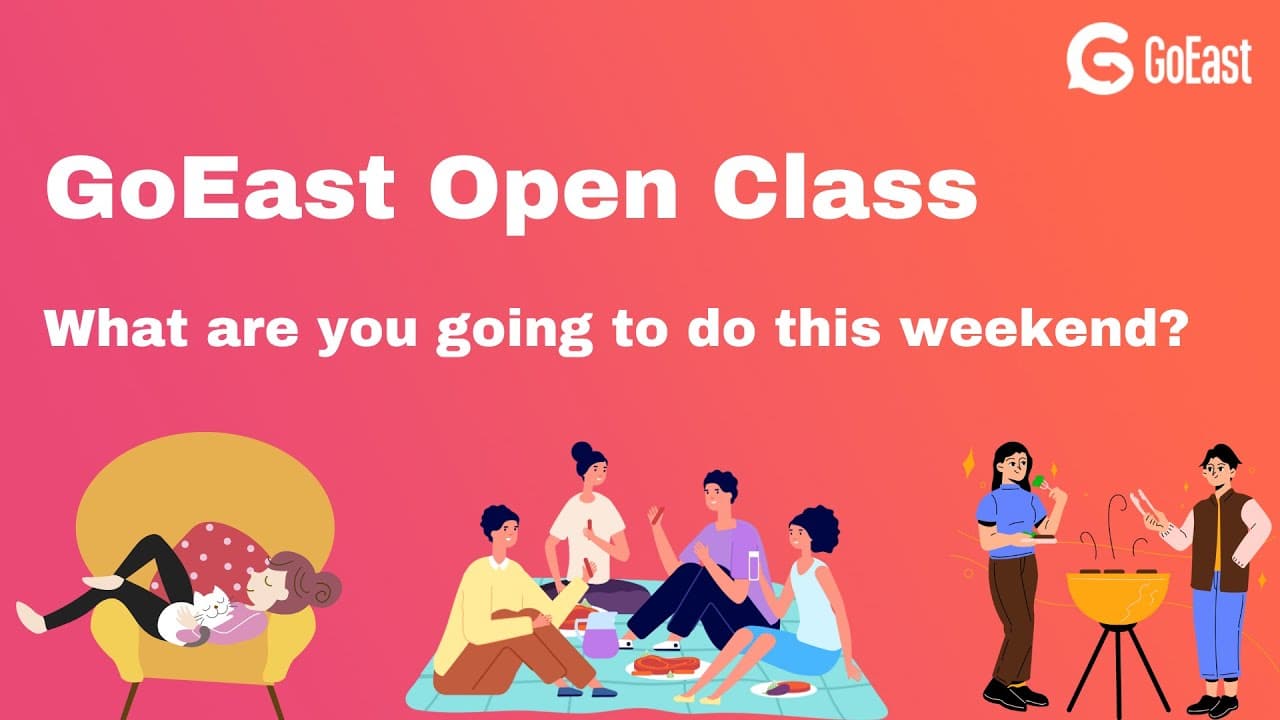 GoEast

GoEast Open Class

What are you going to do this weekend?